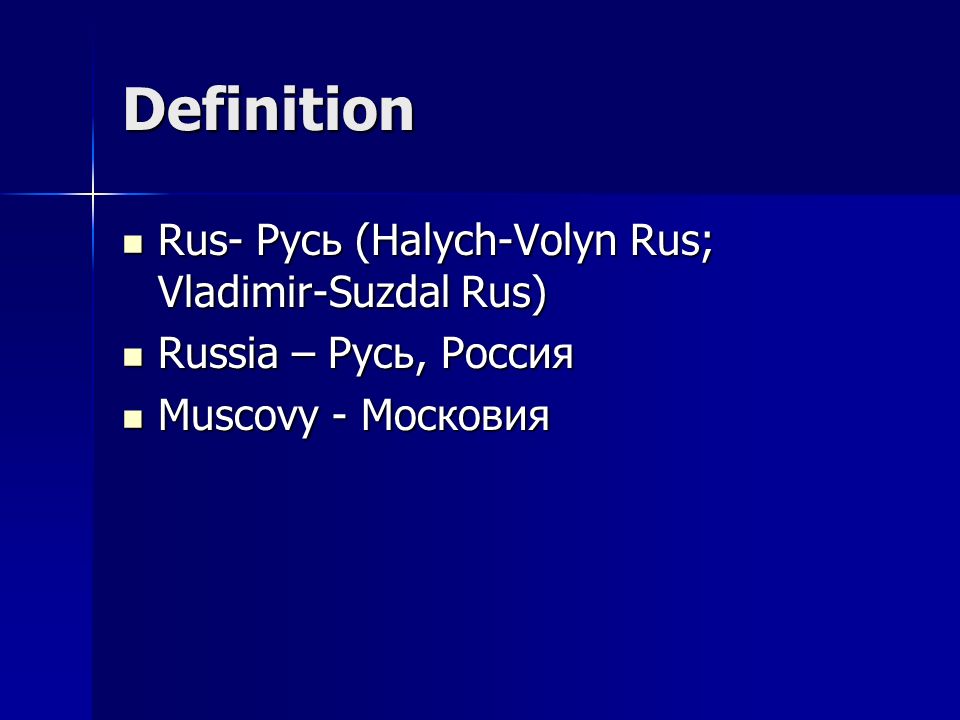 Definition

- Rus- Русь (Halych-Volyn Rus; Vladimir-Suzdal Rus)
- Russia – Русь, Россия
- Muscovy - Московия